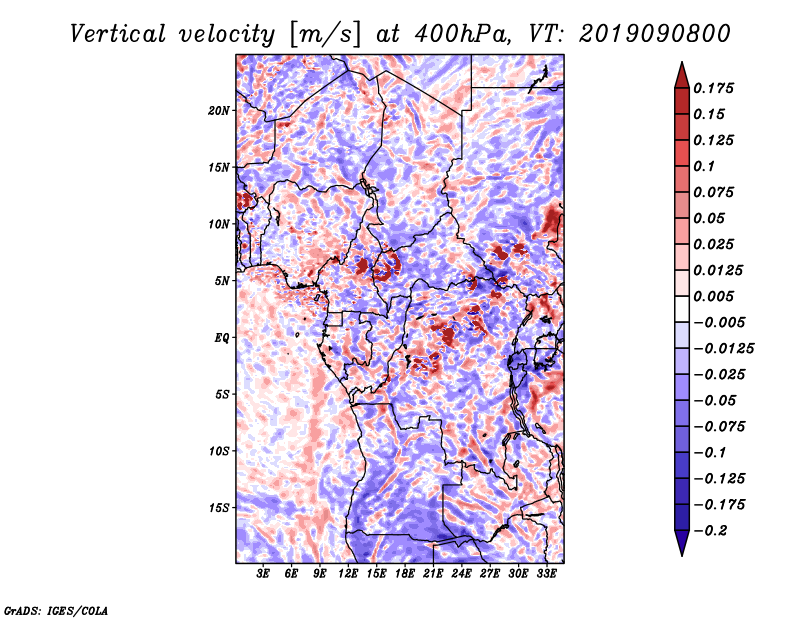 Vertical velocity [m/s] at 400hPa, VT: 2019090800

20N
15N
10N
5N
EQ
5S
10S
15S

3E 6E 9E 12E 15E 18E 21E 24E 27E 30E 33E

0.175
0.15
0.125
0.1
0.075
0.05
0.025
0.0125
0.005
−0.005
−0.0125
−0.025
−0.05
−0.075
−0.1
−0.125
−0.175
−0.2

GrADS: IGES/COLA